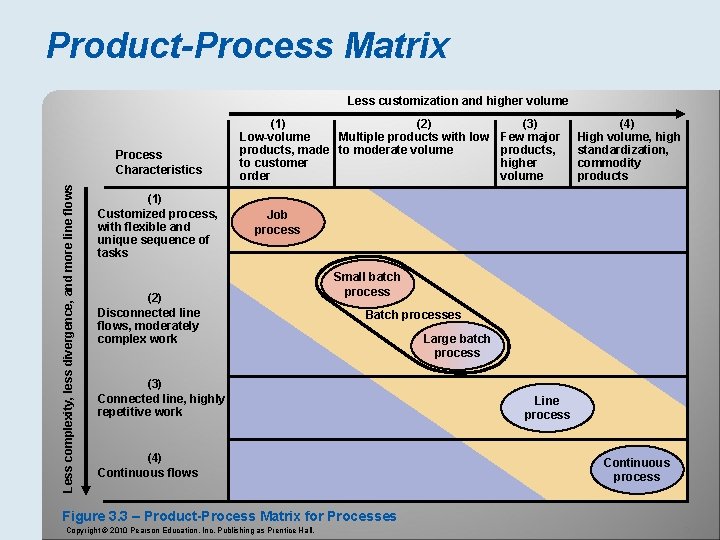 Product-Process Matrix

Less customization and higher volume

Process Characteristics

(1) Low-volume products, made to customer order

(2) Multiple products with low to moderate volume

(3) Few major products, higher volume

(4) High volume, high standardization, commodity products

Less complexity, less divergence, and more line flows

(1) Customized process, with flexible and unique sequence of tasks

(2) Disconnected line flows, moderately complex work

(3) Connected line, highly repetitive work

(4) Continuous flows

Job process

Small batch process

Batch processes

Large batch process

Line process

Continuous process

Figure 3.3 – Product-Process Matrix for Processes

Copyright © 2010 Pearson Education, Inc. Publishing as Prentice Hall.